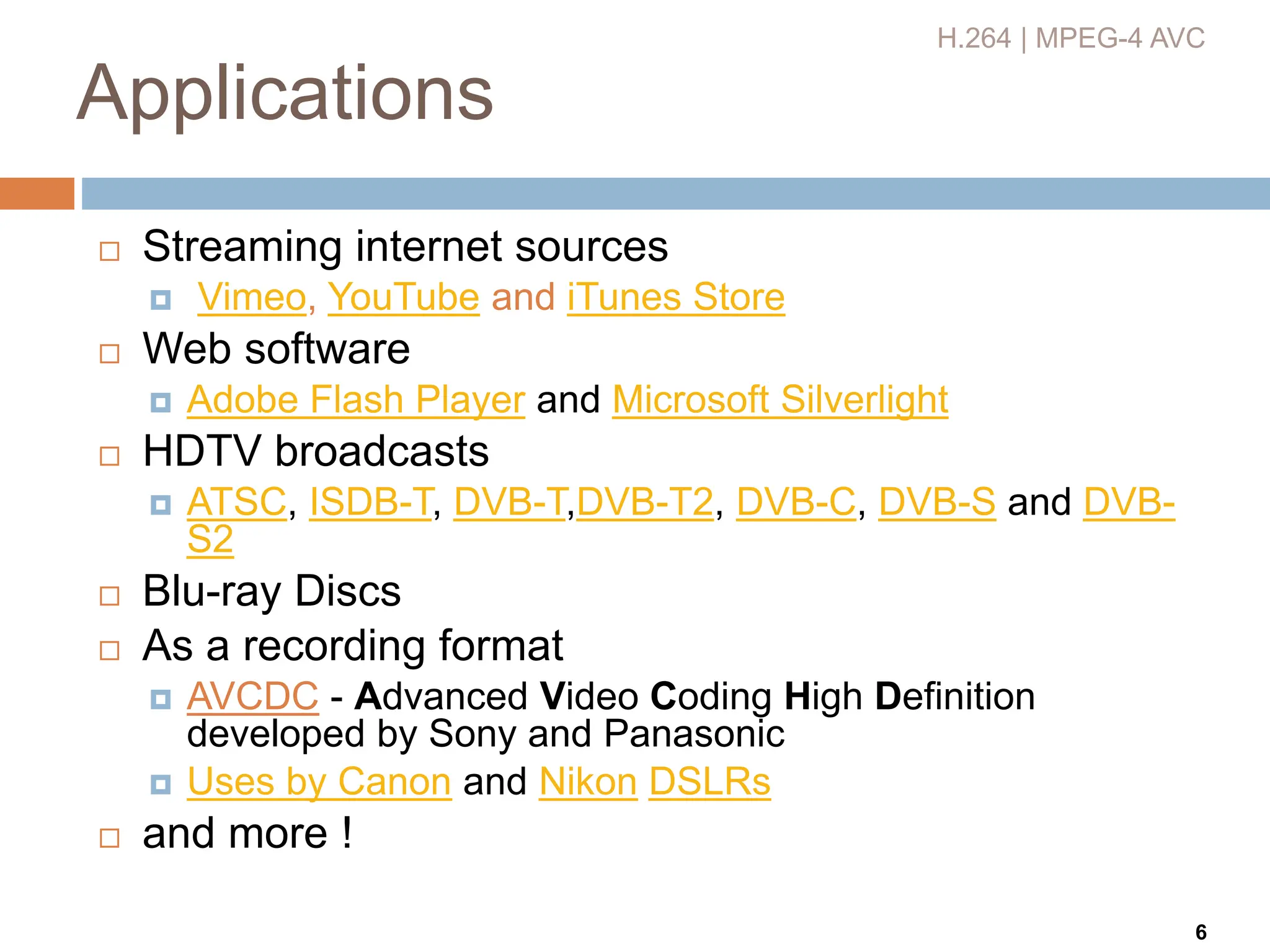 H.264 | MPEG-4 AVC

Applications

Streaming internet sources

Vimeo, YouTube and iTunes Store

Web software

Adobe Flash Player and Microsoft Silverlight

HDTV broadcasts

ATSC, ISDB-T, DVB-T,DVB-T2, DVB-C, DVB-S and DVB-S2

Blu-ray Discs

As a recording format

AVCDC - Advanced Video Coding High Definition developed by Sony and Panasonic

Uses by Canon and Nikon DSLRs

and more !

6